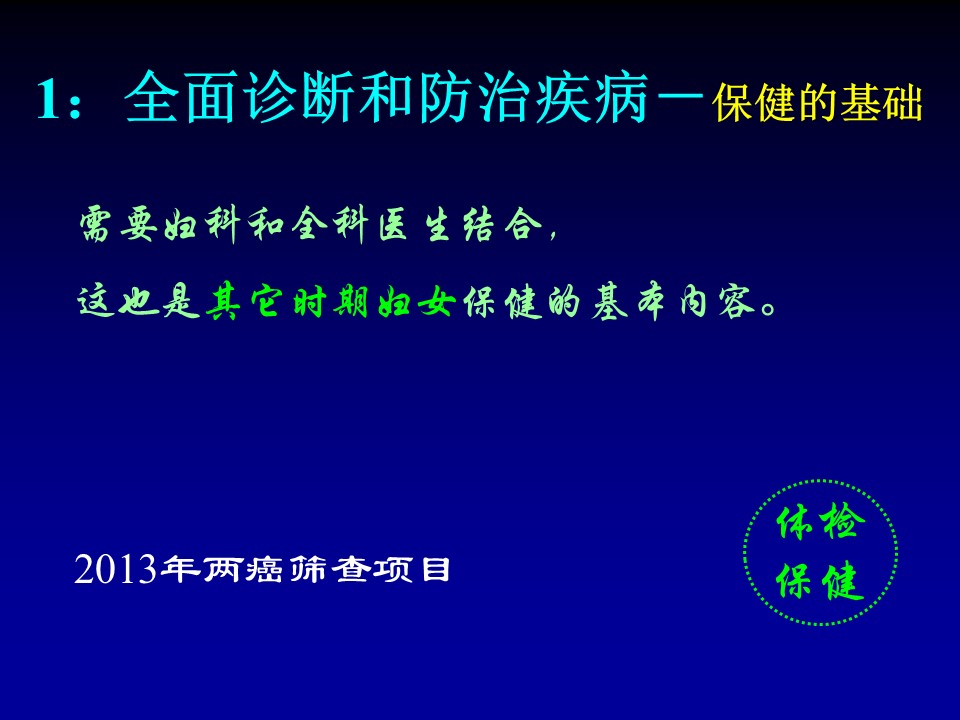 1：全面诊断和防治疾病－保健的基础

需要妇科和全科医生结合，

这也是其它时期妇女保健的基本内容。

2013年两癌筛查项目

体检
保健